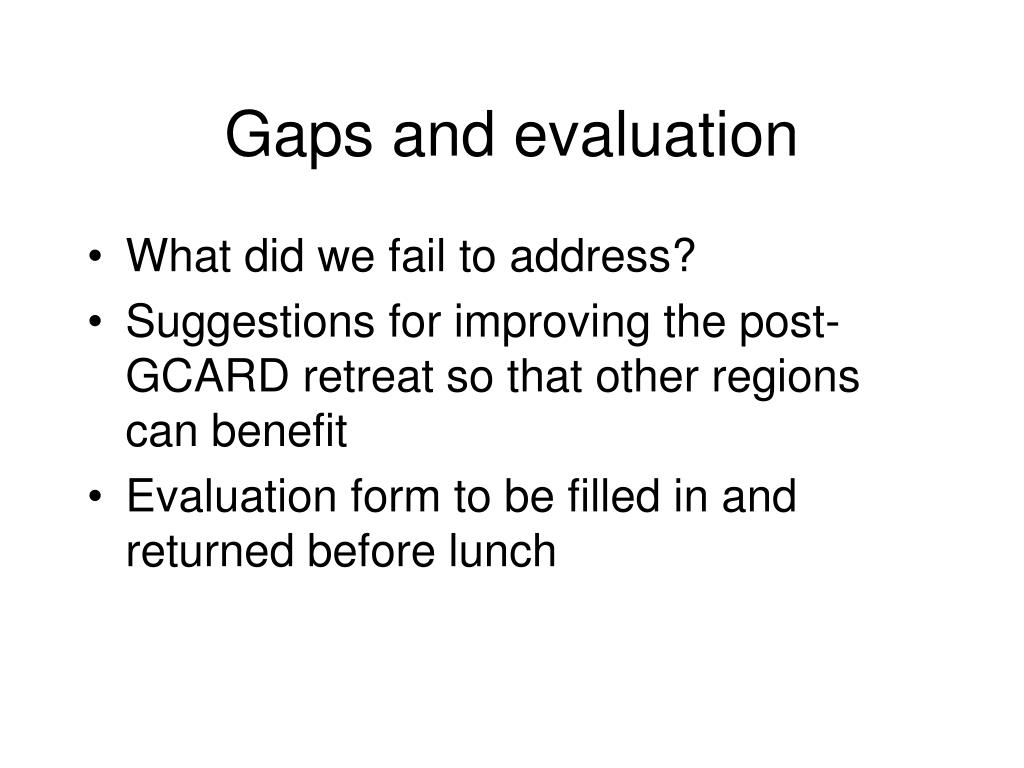 Gaps and evaluation

• What did we fail to address?
• Suggestions for improving the post-GCARD retreat so that other regions can benefit
• Evaluation form to be filled in and returned before lunch